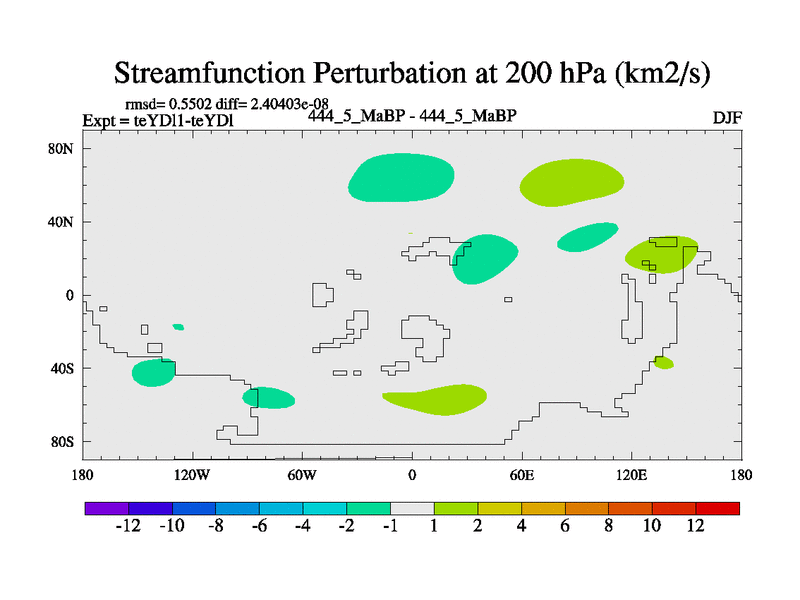 Streamfunction Perturbation at 200 hPa (km2/s)

rmsd= 0.5502 diff= 2.40403e-08
Expt = teYDl1-teYDl
444_5_MaBP - 444_5_MaBP
DJF

80N
40N
0
40S
80S

180
120W
60W
0
60E
120E
180

-12
-10
-8
-6
-4
-2
-1
1
2
4
6
8
10
12